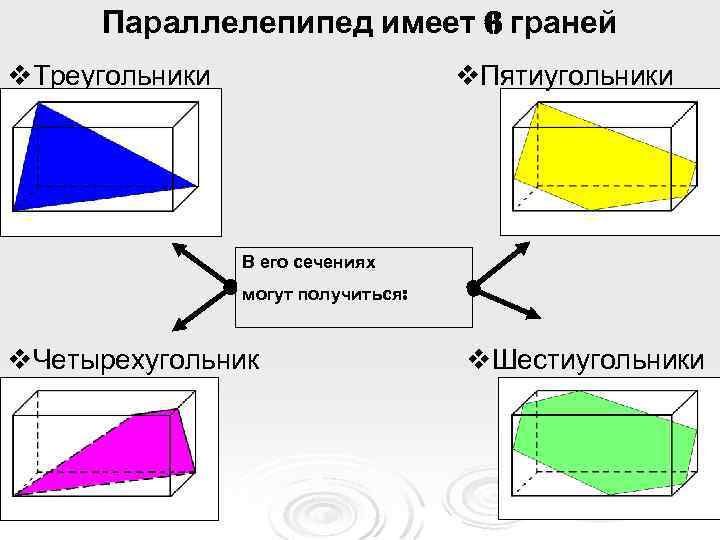 Параллелепипед имеет 6 граней

❖Треугольники

❖Пятиугольники

В его сечениях могут получиться:

❖Четырехугольник

❖Шестиугольники